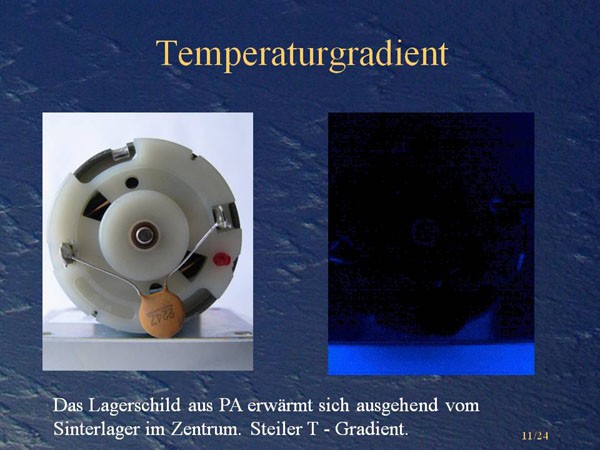 Temperaturgradient

224Z

Das Lagerschild aus PA erwärmt sich ausgehend vom Sinterlager im Zentrum. Steiler T - Gradient.

11/24